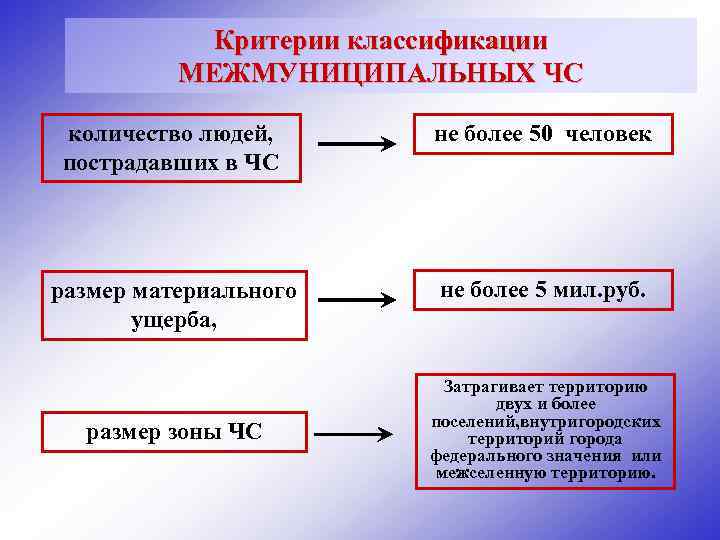 Критерии классификации МЕЖМУНИЦИПАЛЬНЫХ ЧС

количество людей, пострадавших в ЧС

не более 50 человек

размер материального ущерба,

не более 5 мил.руб.

размер зоны ЧС

Затрагивает территорию двух и более поселений,внутригородских территорий города федерального значения или межселенную территорию.